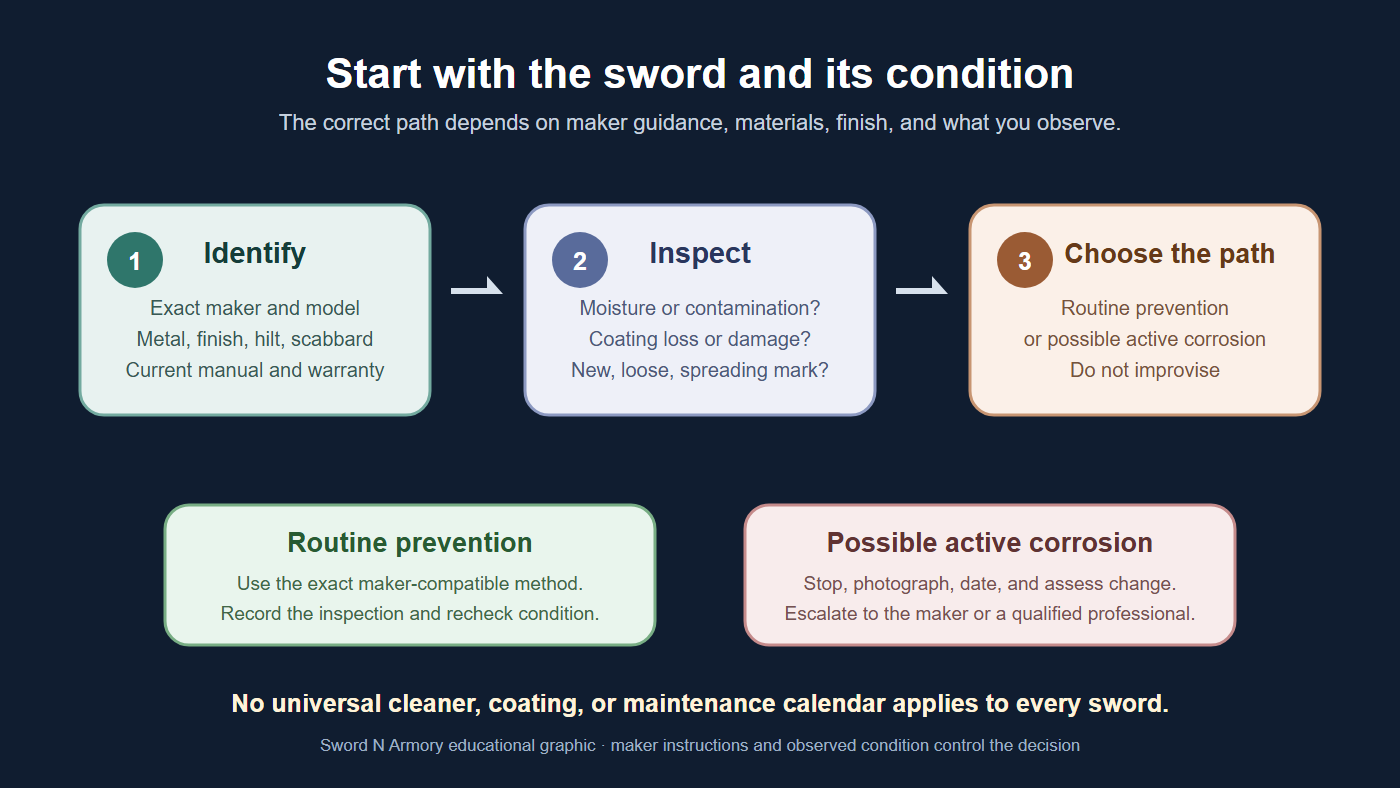 Start with the sword and its condition

The correct path depends on maker guidance, materials, finish, and what you observe.

1 Identify

Exact maker and model
Metal, finish, hilt, scabbard
Current manual and warranty

2 Inspect

Moisture or contamination?
Coating loss or damage?
New, loose, spreading mark?

3 Choose the path

Routine prevention
or possible active corrosion
Do not improvise

Routine prevention

Use the exact maker-compatible method.
Record the inspection and recheck condition.

Possible active corrosion

Stop, photograph, date, and assess change.
Escalate to the maker or a qualified professional.

No universal cleaner, coating, or maintenance calendar applies to every sword.

Sword N Armory educational graphic · maker instructions and observed condition control the decision